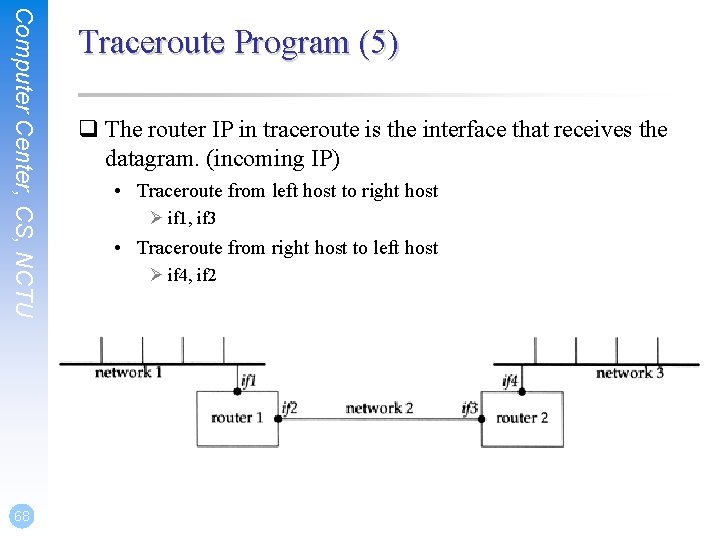 Computer Center, CS, NCTU

Traceroute Program (5)

❑ The router IP in traceroute is the interface that receives the datagram. (incoming IP)

• Traceroute from left host to right host
  ➢ if1, if3
• Traceroute from right host to left host
  ➢ if4, if2

network 1
if1
router 1
if2
network 2
if3
router 2
if4
network 3

68